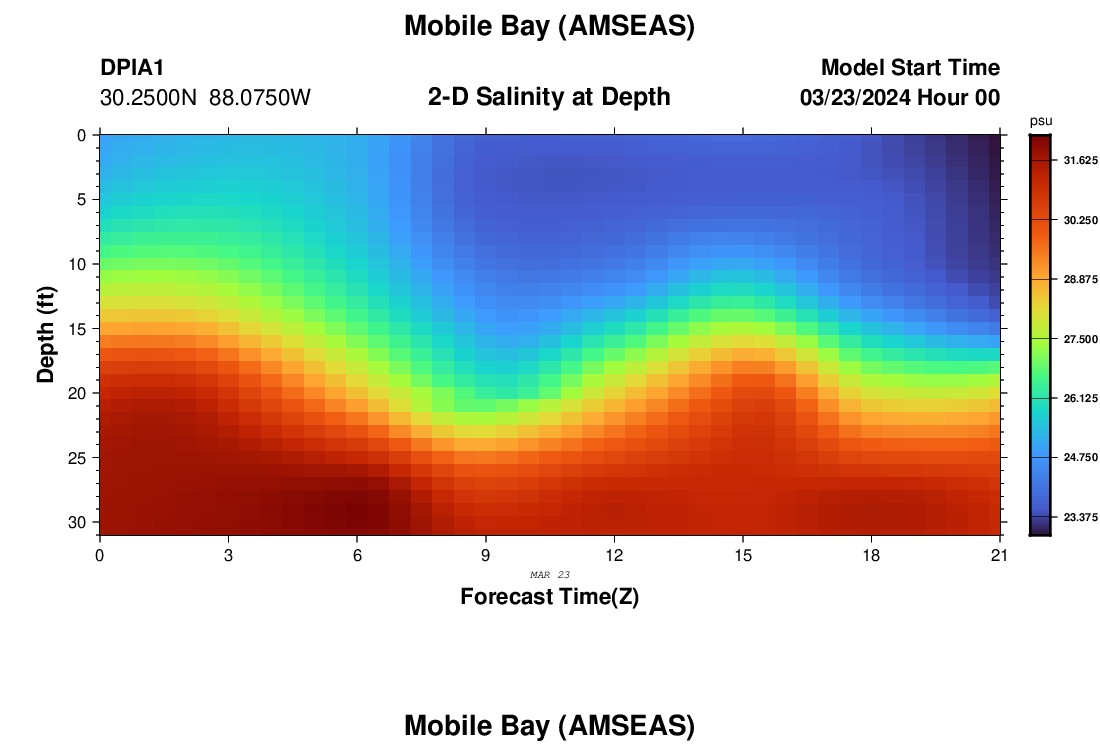 Mobile Bay (AMSEAS)

DPIA1
30.2500N 88.0750W

2-D Salinity at Depth

Model Start Time
03/23/2024 Hour 00

psu
31.625
30.250
28.875
27.500
26.125
24.750
23.375

Depth (ft)
0
5
10
15
20
25
30

0
3
6
9
12
15
18
21

MAR 23

Forecast Time(Z)

Mobile Bay (AMSEAS)